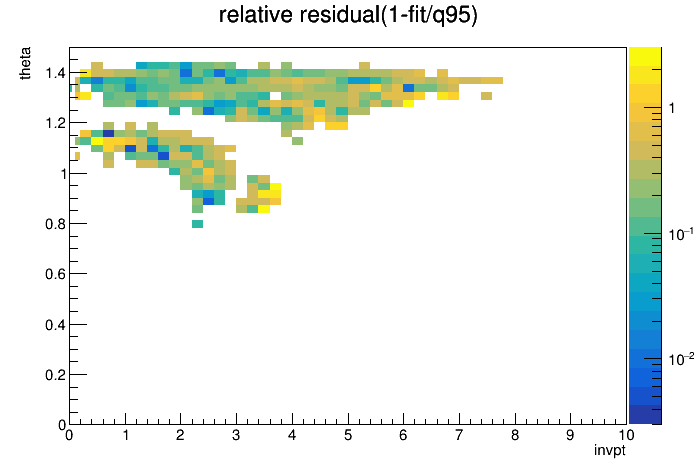 relative residual(1-fit/q95)

theta

1.4
1.2
1
0.8
0.6
0.4
0.2
0

0 1 2 3 4 5 6 7 8 9 10

invpt

1
$10^{-1}$
$10^{-2}$